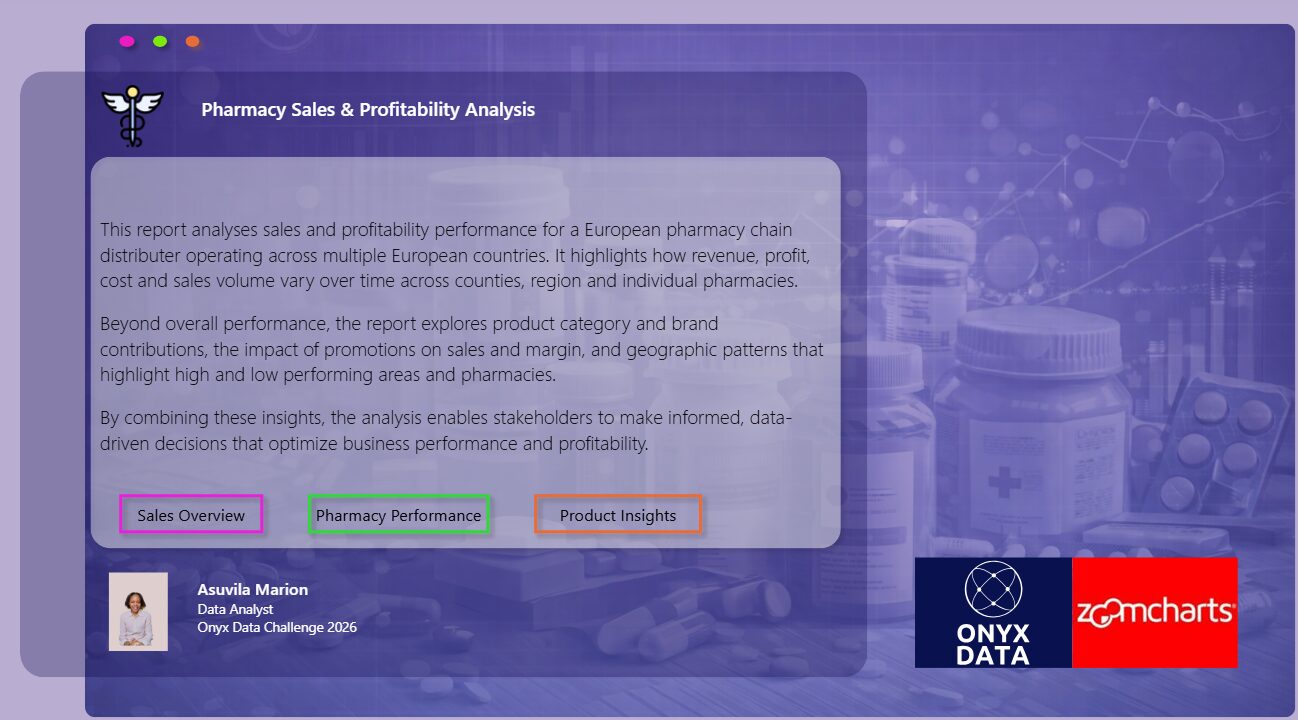 Pharmacy Sales & Profitability Analysis

This report analyses sales and profitability performance for a European pharmacy chain distributer operating across multiple European countries. It highlights how revenue, profit, cost and sales volume vary over time across counties, region and individual pharmacies.

Beyond overall performance, the report explores product category and brand contributions, the impact of promotions on sales and margin, and geographic patterns that highlight high and low performing areas and pharmacies.

By combining these insights, the analysis enables stakeholders to make informed, data-driven decisions that optimize business performance and profitability.

Sales Overview

Pharmacy Performance

Product Insights

Asuvila Marion
Data Analyst
Onyx Data Challenge 2026

ONYX DATA

zoomcharts